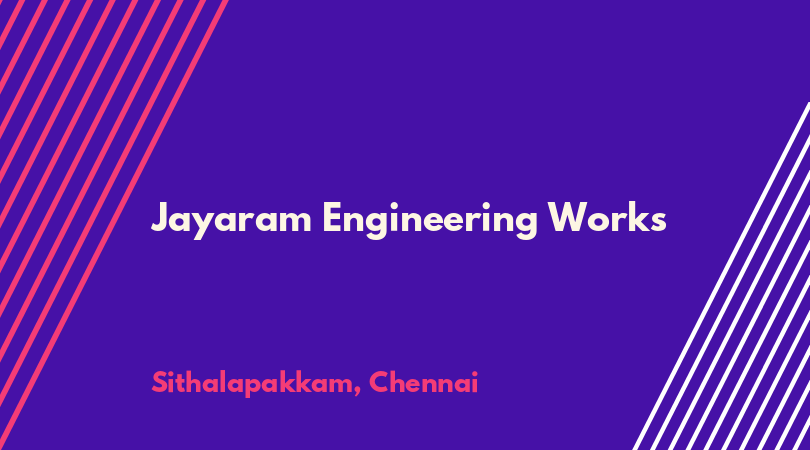 Jayaram Engineering Works

Sithalapakkam, Chennai